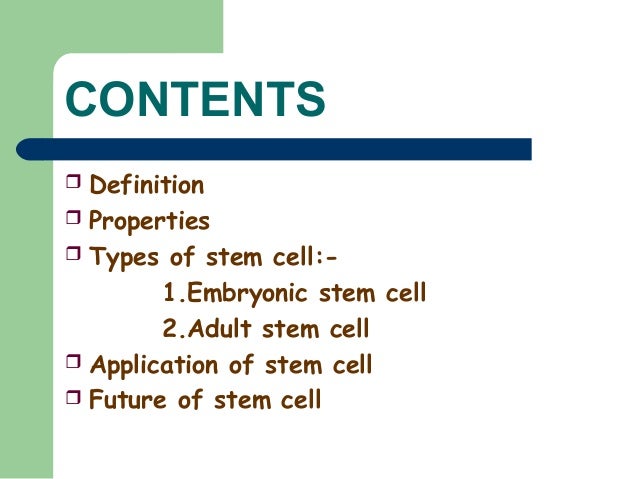 CONTENTS

❒ Definition
❒ Properties
❒ Types of stem cell:-
1.Embryonic stem cell
2.Adult stem cell
❒ Application of stem cell
❒ Future of stem cell